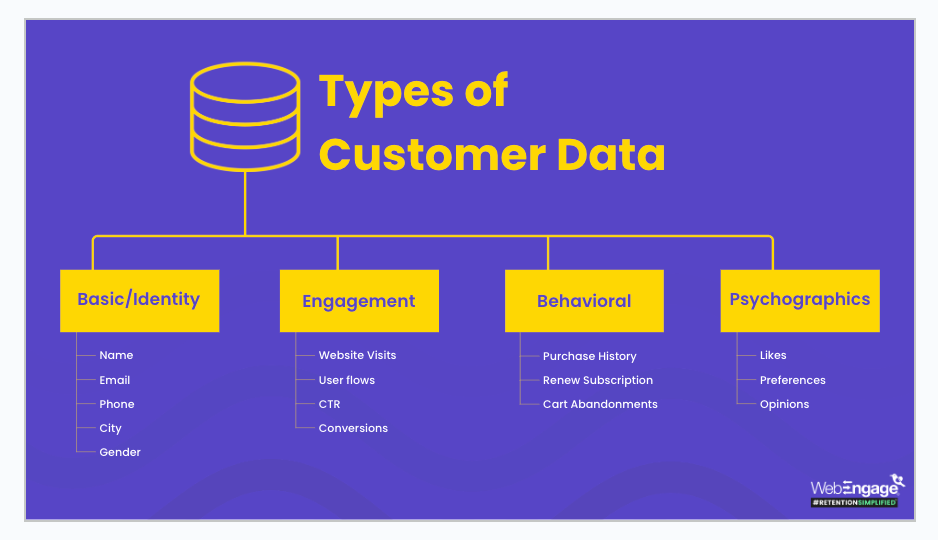 Types of Customer Data

Basic/Identity
Name
Email
Phone
City
Gender

Engagement
Website Visits
User flows
CTR
Conversions

Behavioral
Purchase History
Renew Subscription
Cart Abandonments

Psychographics
Likes
Preferences
Opinions

WebEngage
#RETENTIONSIMPLIFIED